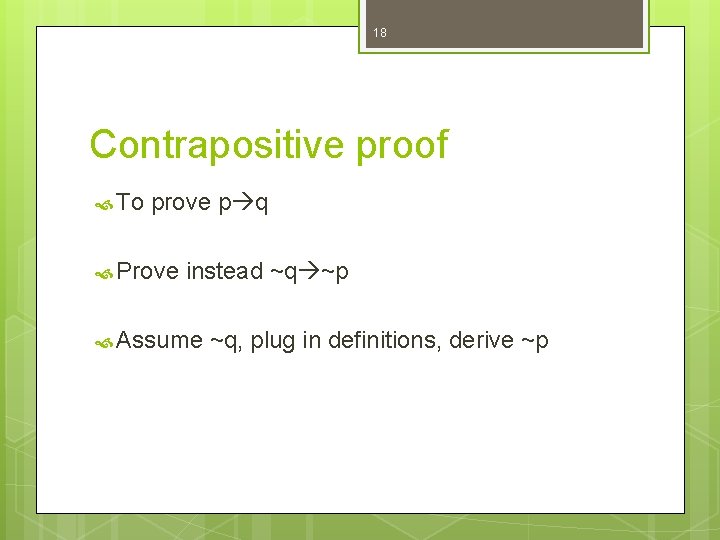 18

Contrapositive proof

To prove p→q

Prove instead ~q→~p

Assume ~q, plug in definitions, derive ~p